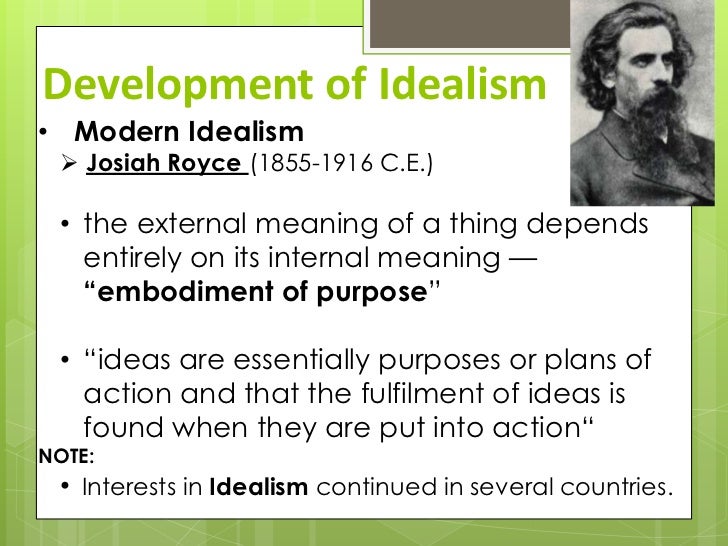 Development of Idealism

• Modern Idealism
➢ Josiah Royce (1855-1916 C.E.)

• the external meaning of a thing depends entirely on its internal meaning — “embodiment of purpose”

• “ideas are essentially purposes or plans of action and that the fulfilment of ideas is found when they are put into action“

NOTE:

• Interests in Idealism continued in several countries.